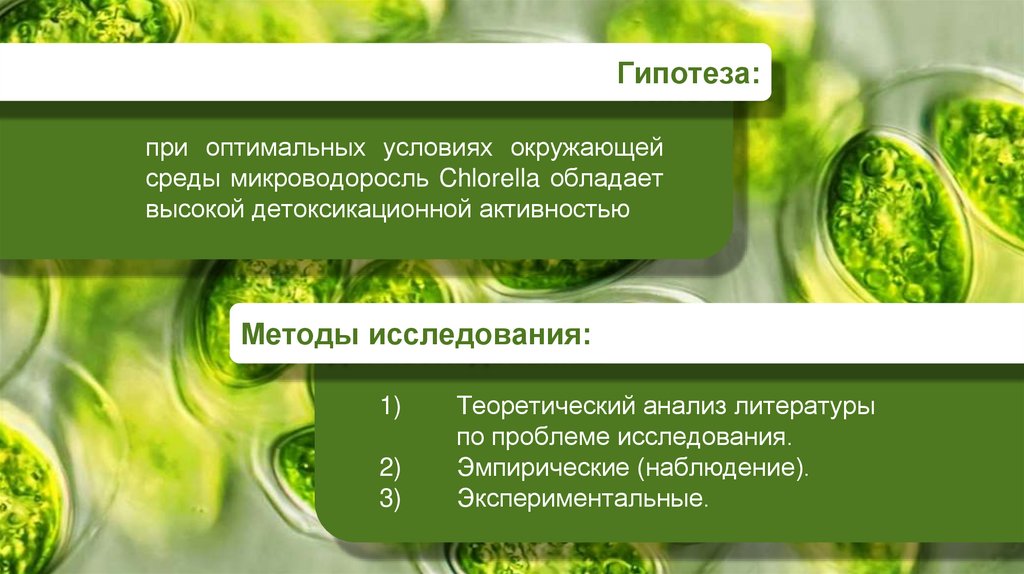 Гипотеза:

при оптимальных условиях окружающей среды микроводоросль Chlorella обладает высокой детоксикационной активностью

Методы исследования:

1) Теоретический анализ литературы по проблеме исследования.
2) Эмпирические (наблюдение).
3) Экспериментальные.